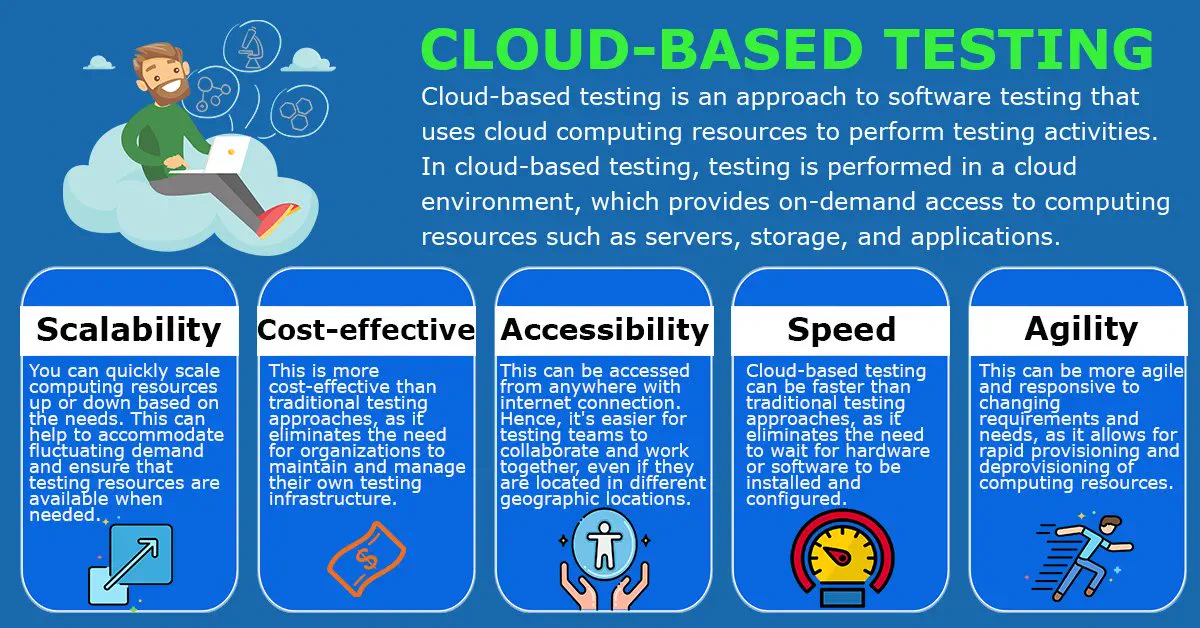 CLOUD-BASED TESTING

Cloud-based testing is an approach to software testing that uses cloud computing resources to perform testing activities. In cloud-based testing, testing is performed in a cloud environment, which provides on-demand access to computing resources such as servers, storage, and applications.

Scalability

You can quickly scale computing resources up or down based on the needs. This can help to accommodate fluctuating demand and ensure that testing resources are available when needed.

Cost-effective

This is more cost-effective than traditional testing approaches, as it eliminates the need for organizations to maintain and manage their own testing infrastructure.

Accessibility

This can be accessed from anywhere with internet connection. Hence, it's easier for testing teams to collaborate and work together, even if they are located in different geographic locations.

Speed

Cloud-based testing can be faster than traditional testing approaches, as it eliminates the need to wait for hardware or software to be installed and configured.

Agility

This can be more agile and responsive to changing requirements and needs, as it allows for rapid provisioning and deprovisioning of computing resources.